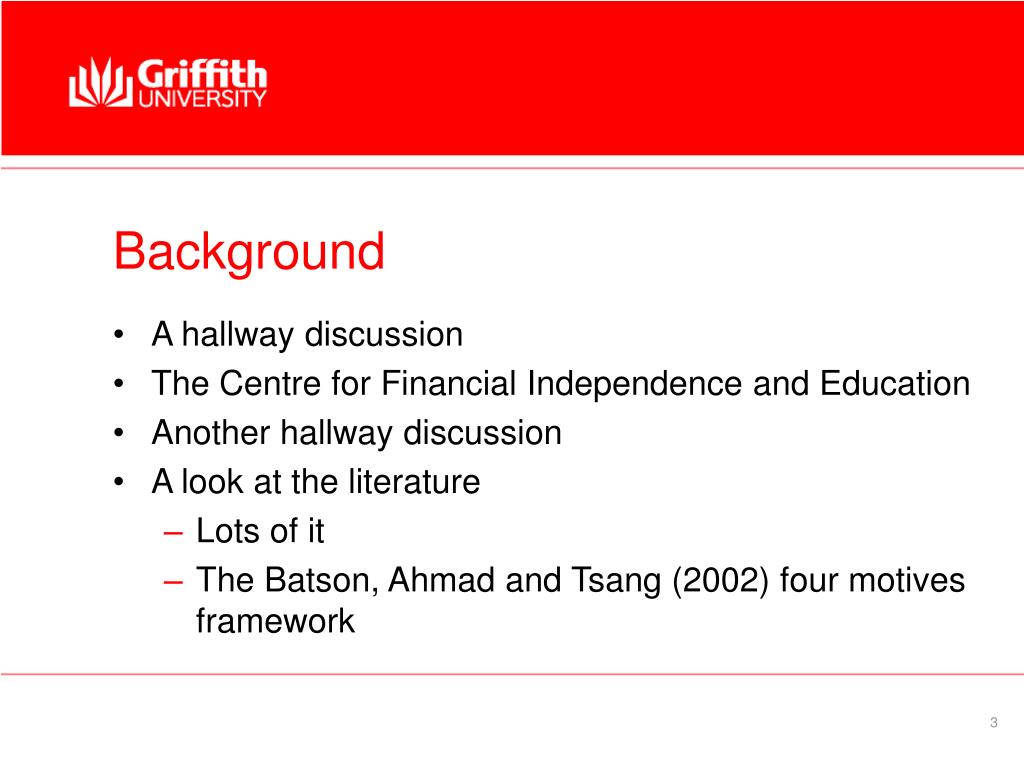 Griffith UNIVERSITY

Background

• A hallway discussion
• The Centre for Financial Independence and Education
• Another hallway discussion
• A look at the literature
– Lots of it
– The Batson, Ahmad and Tsang (2002) four motives framework

3